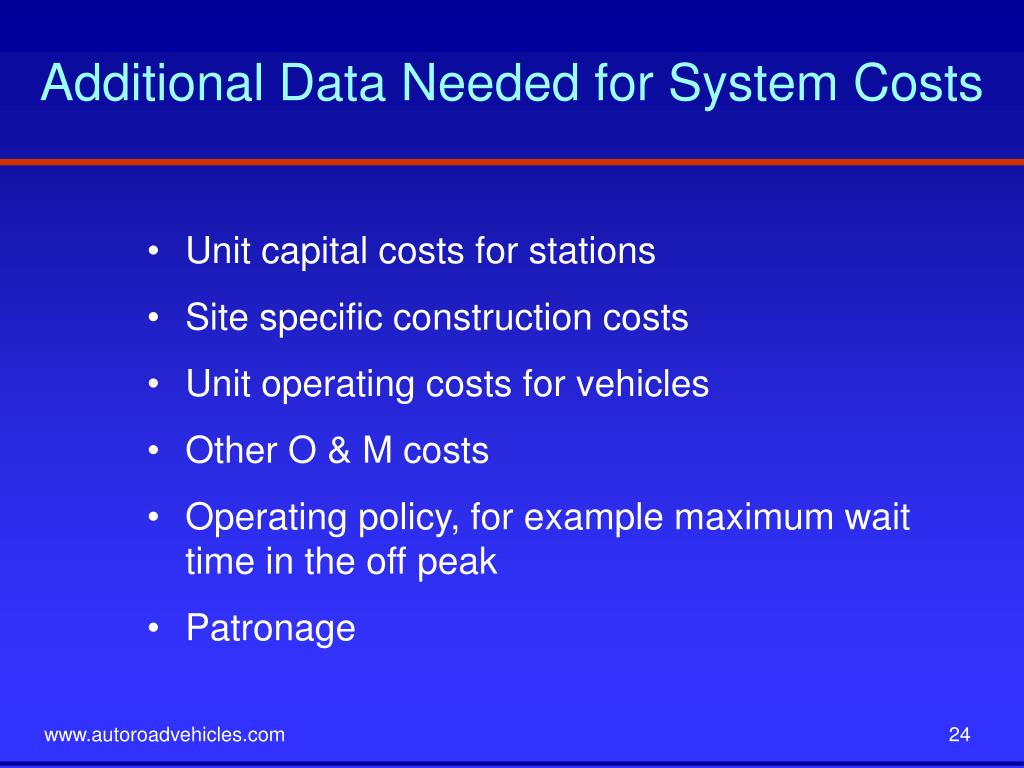 Additional Data Needed for System Costs

• Unit capital costs for stations
• Site specific construction costs
• Unit operating costs for vehicles
• Other O & M costs
• Operating policy, for example maximum wait time in the off peak
• Patronage

www.autoroadvehicles.com

24